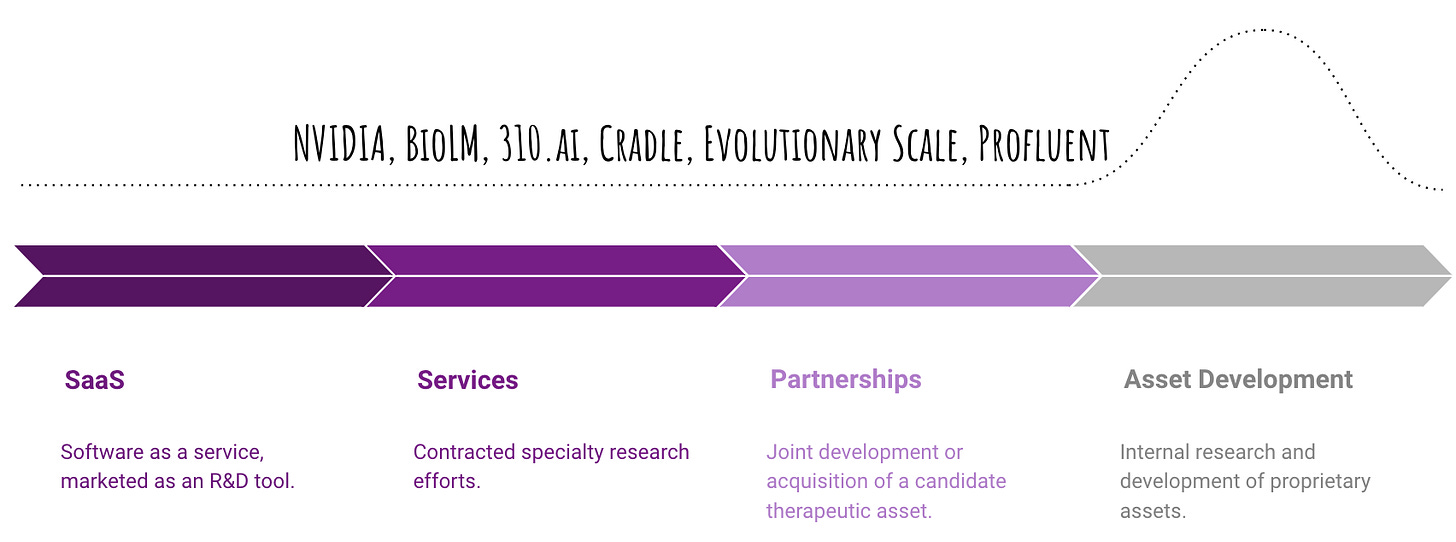 NVIDIA, BioLM, 310.ai, Cradle, Evolutionary Scale, Profluent

SaaS

Software as a service, marketed as an R&D tool.

Services

Contracted specialty research efforts.

Partnerships

Joint development or acquisition of a candidate therapeutic asset.

Asset Development

Internal research and development of proprietary assets.